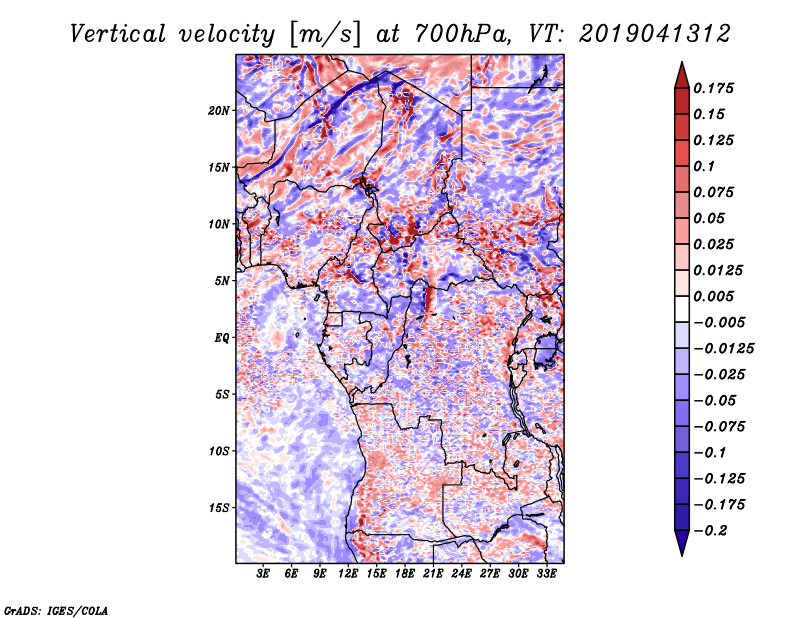 Vertical velocity [m/s] at 700hPa, VT: 2019041312

20N
15N
10N
5N
EQ
5S
10S
15S

3E 6E 9E 12E 15E 18E 21E 24E 27E 30E 33E

0.175
0.15
0.125
0.1
0.075
0.05
0.025
0.0125
0.005
−0.005
−0.0125
−0.025
−0.05
−0.075
−0.1
−0.125
−0.175
−0.2

GrADS: IGES/COLA